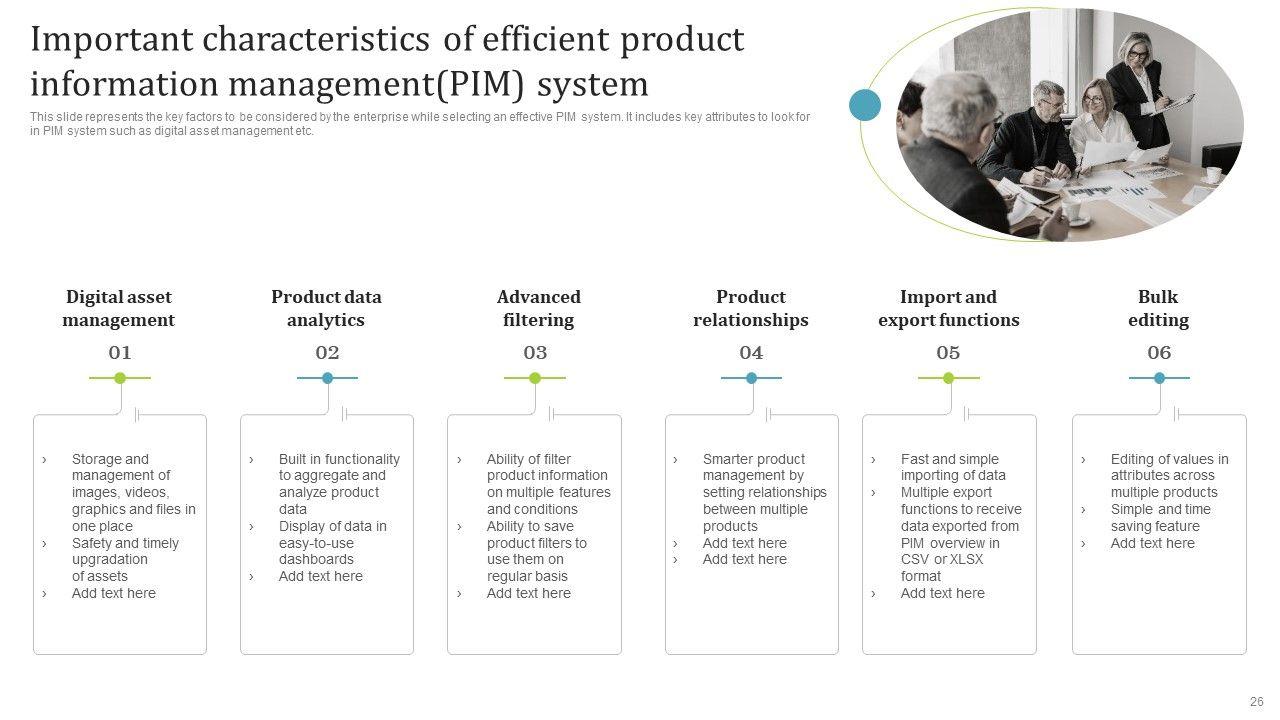 Important characteristics of efficient product information management(PIM) system

This slide represents the key factors to be considered by the enterprise while selecting an effective PIM system. It includes key attributes to look for in PIM system such as digital asset management etc.

Digital asset management

01

› Storage and management of images, videos, graphics and files in one place
› Safety and timely upgradation of assets
› Add text here

Product data analytics

02

› Built in functionality to aggregate and analyze product data
› Display of data in easy-to-use dashboards
› Add text here

Advanced filtering

03

› Ability of filter product information on multiple features and conditions
› Ability to save product filters to use them on regular basis
› Add text here

Product relationships

04

› Smarter product management by setting relationships between multiple products
› Add text here
› Add text here

Import and export functions

05

› Fast and simple importing of data
› Multiple export functions to receive data exported from PIM overview in CSV or XLSX format
› Add text here

Bulk editing

06

› Editing of values in attributes across multiple products
› Simple and time saving feature
› Add text here

26